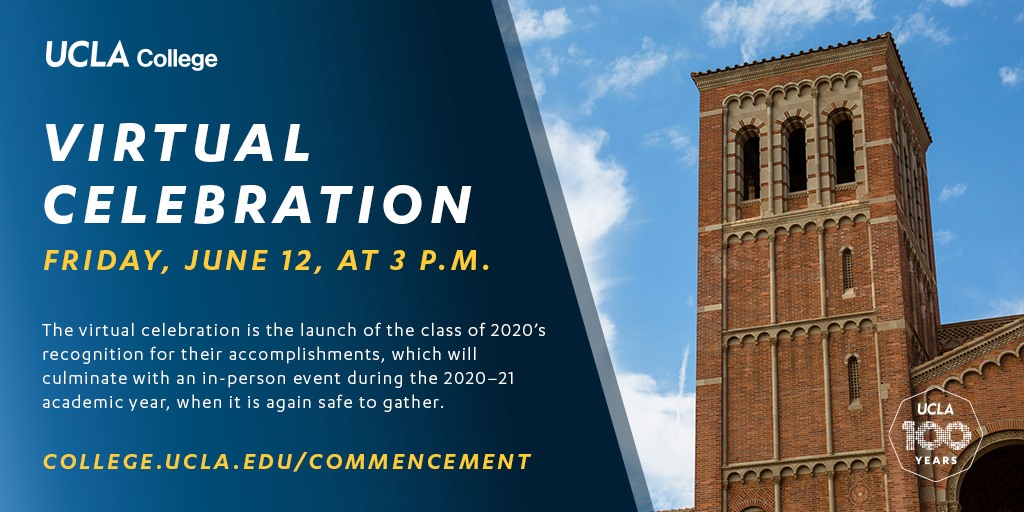 UCLA College

VIRTUAL CELEBRATION

FRIDAY, JUNE 12, AT 3 P.M.

The virtual celebration is the launch of the class of 2020's recognition for their accomplishments, which will culminate with an in-person event during the 2020–21 academic year, when it is again safe to gather.

COLLEGE.UCLA.EDU/COMMENCEMENT

UCLA 100 YEARS